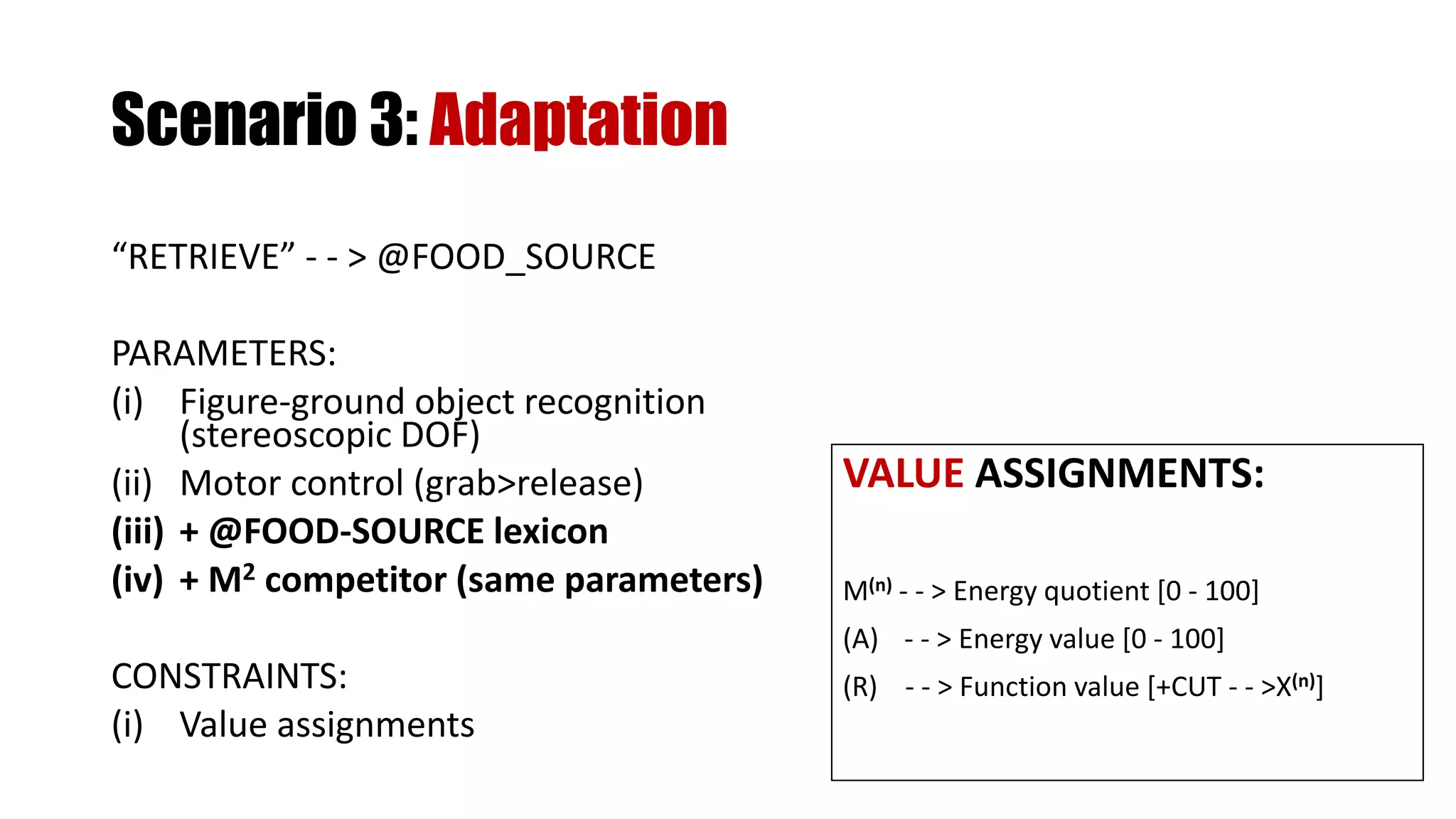 Scenario 3: Adaptation

“RETRIEVE” - - > @FOOD_SOURCE

PARAMETERS:
(i) Figure-ground object recognition (stereoscopic DOF)
(ii) Motor control (grab>release)
(iii) + @FOOD-SOURCE lexicon
(iv) + $M^2$ competitor (same parameters)

CONSTRAINTS:
(i) Value assignments

VALUE ASSIGNMENTS:

$M^{(n)}$ - - > Energy quotient [0 - 100]
(A) - - > Energy value [0 - 100]
(R) - - > Function value [+CUT - - >$X^{(n)}$]